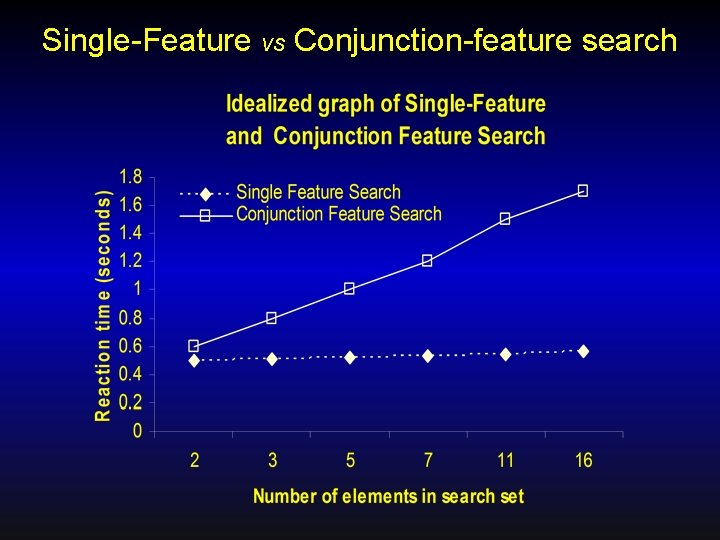 Single-Feature vs Conjunction-feature search

Idealized graph of Single-Feature and Conjunction Feature Search

Single Feature Search
Conjunction Feature Search

Reaction time (seconds)

1.8
1.6
1.4
1.2
1
0.8
0.6
0.4
0.2
0

2
3
5
7
11
16

Number of elements in search set